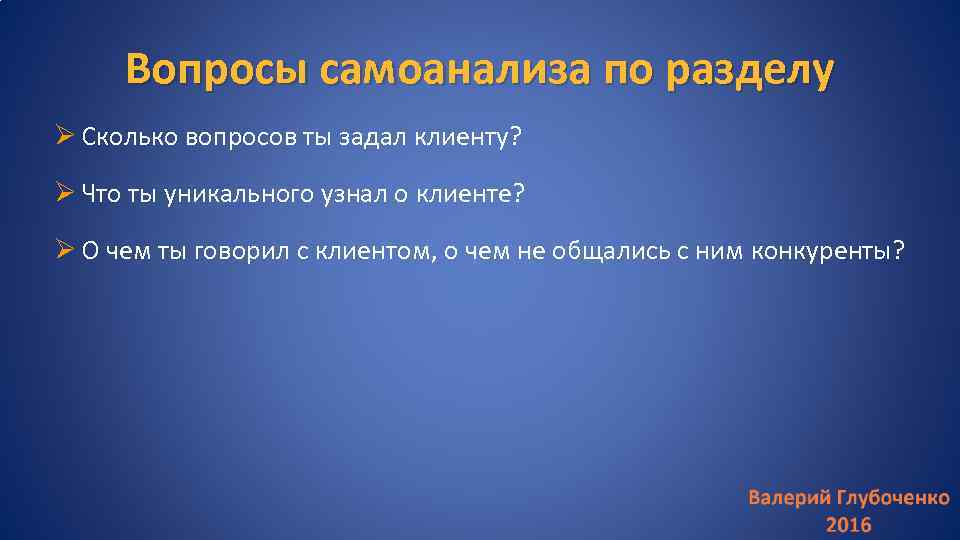 Вопросы самоанализа по разделу

➢ Сколько вопросов ты задал клиенту?

➢ Что ты уникального узнал о клиенте?

➢ О чем ты говорил с клиентом, о чем не общались с ним конкуренты?

Валерий Глубоченко
2016